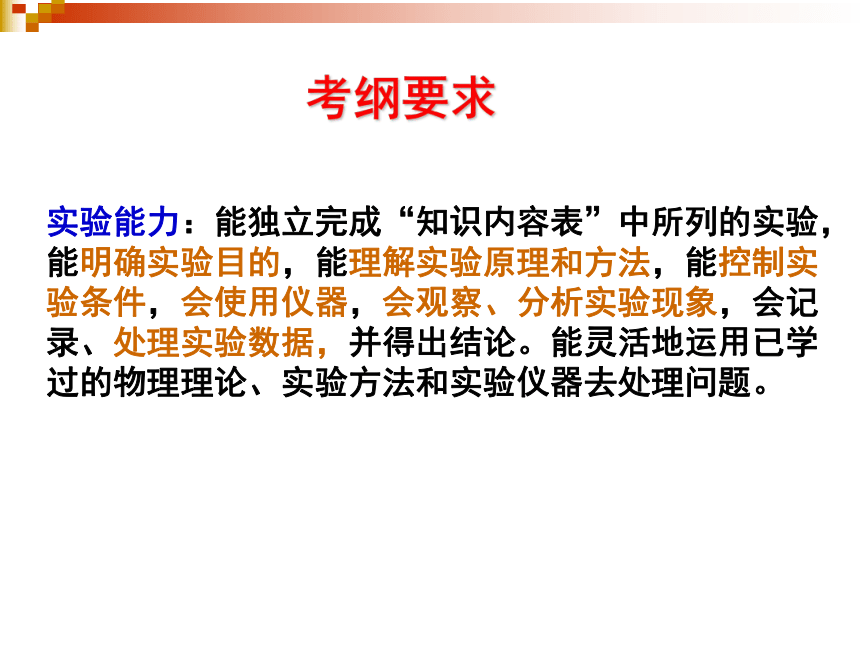 考纲要求

实验能力：能独立完成“知识内容表”中所列的实验，能明确实验目的，能理解实验原理和方法，能控制实验条件，会使用仪器，会观察、分析实验现象，会记录、处理实验数据，并得出结论。能灵活地运用已学过的物理理论、实验方法和实验仪器去处理问题。